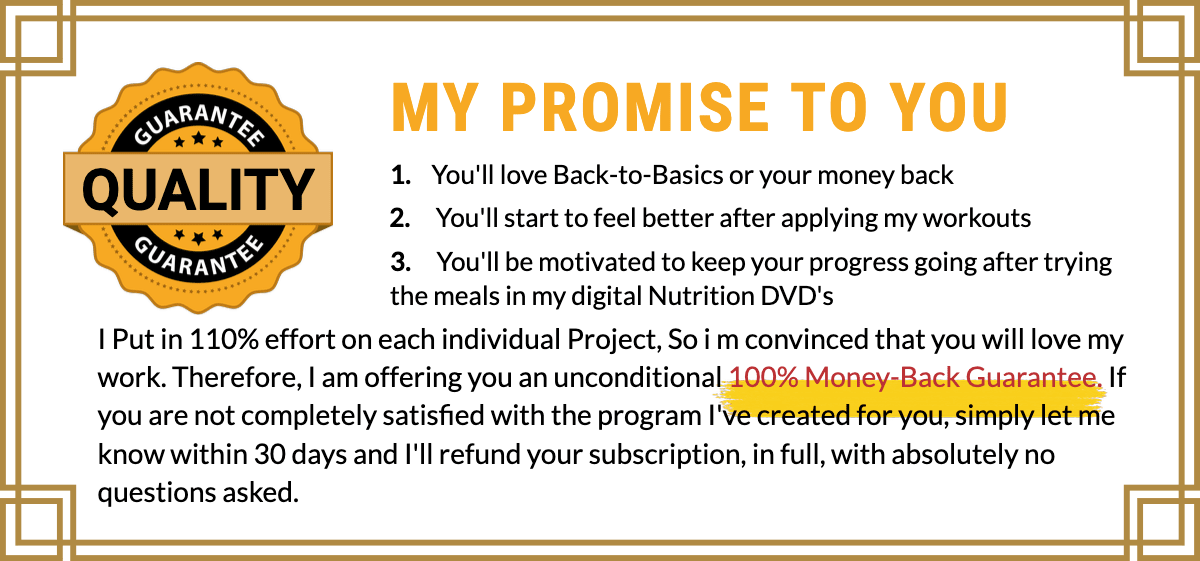 GUARANTEE
QUALITY
GUARANTEE

MY PROMISE TO YOU

1. You'll love Back-to-Basics or your money back

2. You'll start to feel better after applying my workouts

3. You'll be motivated to keep your progress going after trying the meals in my digital Nutrition DVD's

I Put in 110% effort on each individual Project, So i m convinced that you will love my work. Therefore, I am offering you an unconditional 100% Money-Back Guarantee. If you are not completely satisfied with the program I've created for you, simply let me know within 30 days and I'll refund your subscription, in full, with absolutely no questions asked.